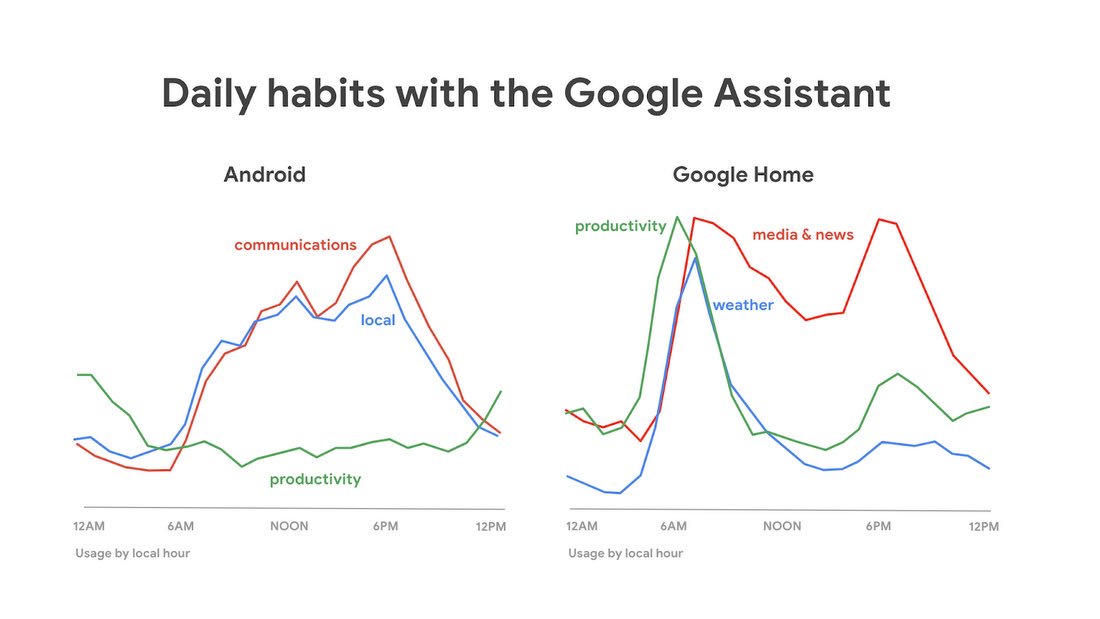 Daily habits with the Google Assistant

Android

communications

local

productivity

12AM 6AM NOON 6PM 12PM

Usage by local hour

Google Home

productivity

media & news

weather

12AM 6AM NOON 6PM 12PM

Usage by local hour